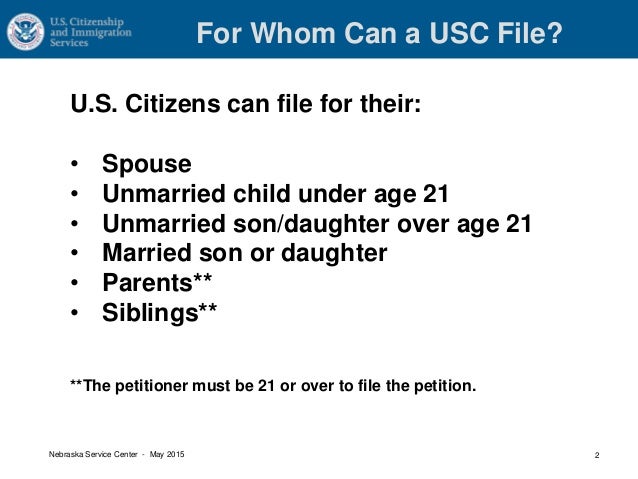 U.S. Citizenship and Immigration Services

For Whom Can a USC File?

U.S. Citizens can file for their:

• Spouse
• Unmarried child under age 21
• Unmarried son/daughter over age 21
• Married son or daughter
• Parents**
• Siblings**

**The petitioner must be 21 or over to file the petition.

Nebraska Service Center - May 2015

2